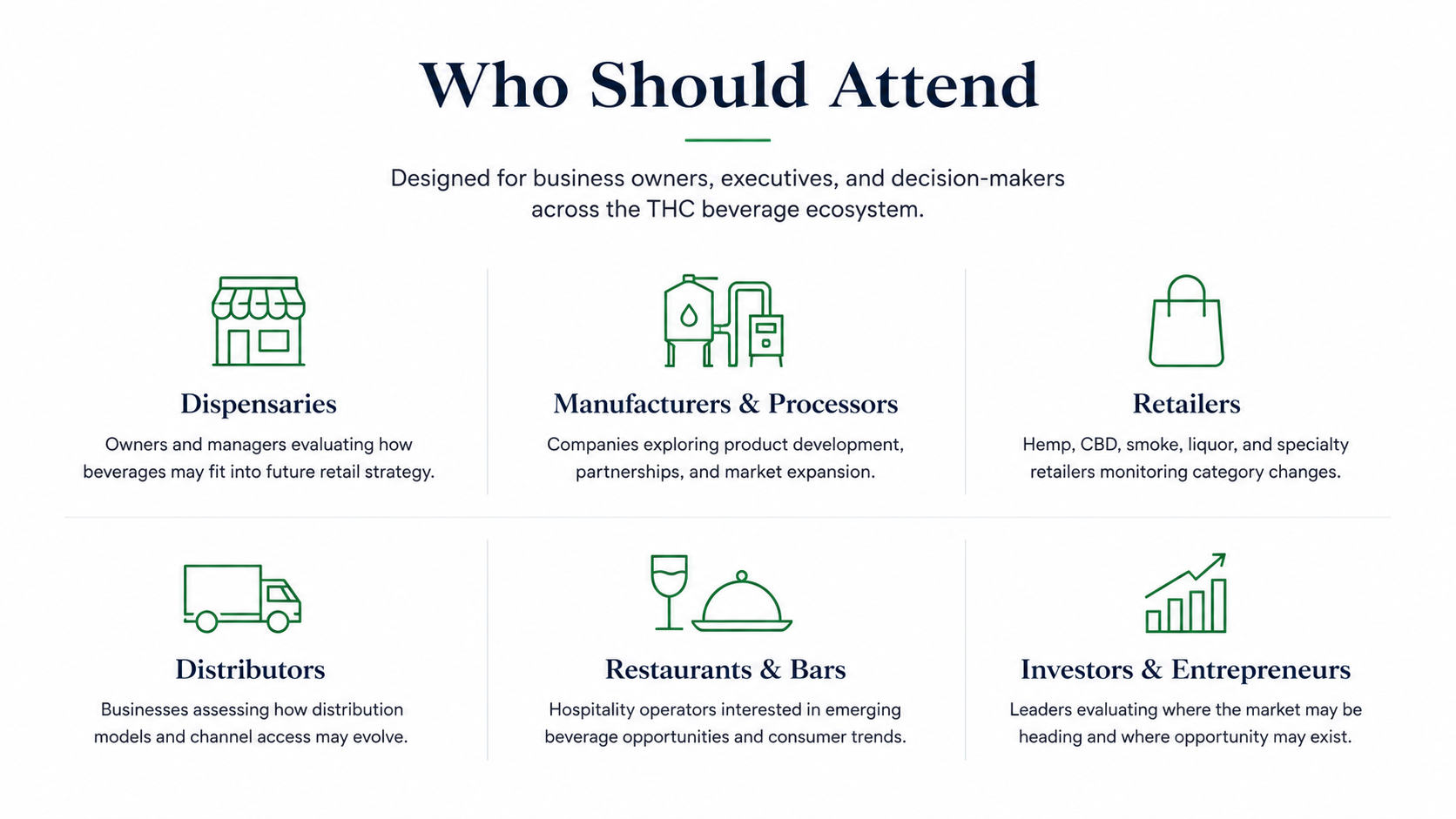 Who Should Attend

Designed for business owners, executives, and decision-makers across the THC beverage ecosystem.

Dispensaries

Owners and managers evaluating how beverages may fit into future retail strategy.

Manufacturers & Processors

Companies exploring product development, partnerships, and market expansion.

Retailers

Hemp, CBD, smoke, liquor, and specialty retailers monitoring category changes.

Distributors

Businesses assessing how distribution models and channel access may evolve.

Restaurants & Bars

Hospitality operators interested in emerging beverage opportunities and consumer trends.

Investors & Entrepreneurs

Leaders evaluating where the market may be heading and where opportunity may exist.